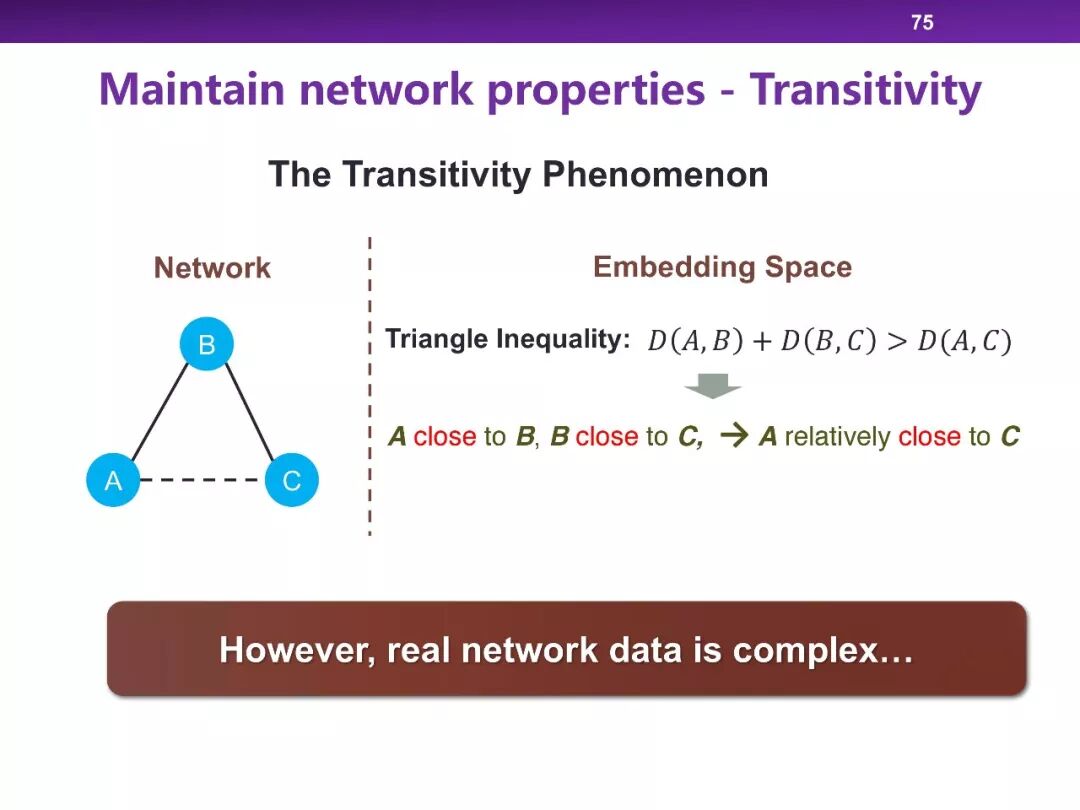 75

Maintain network properties - Transitivity

The Transitivity Phenomenon

Network

B

A

C

Embedding Space

Triangle Inequality: $D(A,B) + D(B,C) > D(A,C)$

A close to B, B close to C, → A relatively close to C

However, real network data is complex…